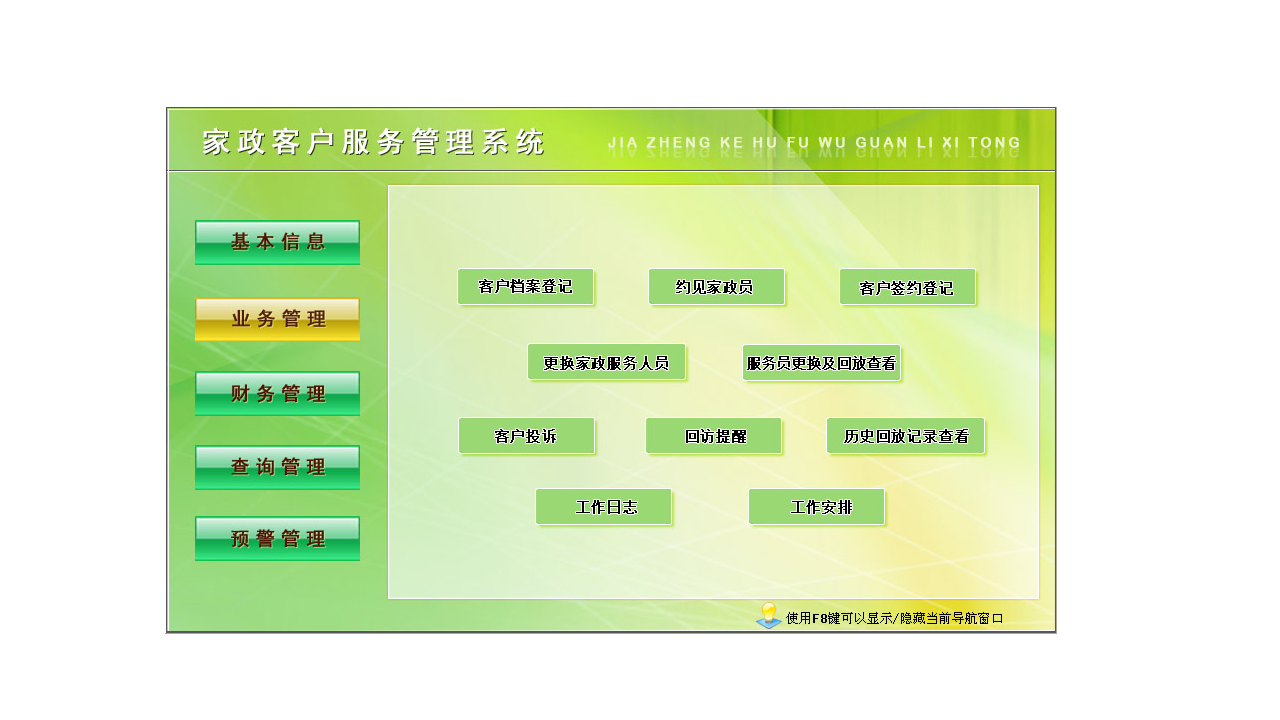 家政客户服务管理系统

JIA ZHENG KE HU FU WU GUAN LI XI TONG

基本信息

业务管理

财务管理

查询管理

预警管理

客户档案登记

约见家政员

客户签约登记

更换家政服务人员

服务员更换及回放查看

客户投诉

回访提醒

历史回放记录查看

工作日志

工作安排

使用F8键可以显示/隐藏当前导航窗口